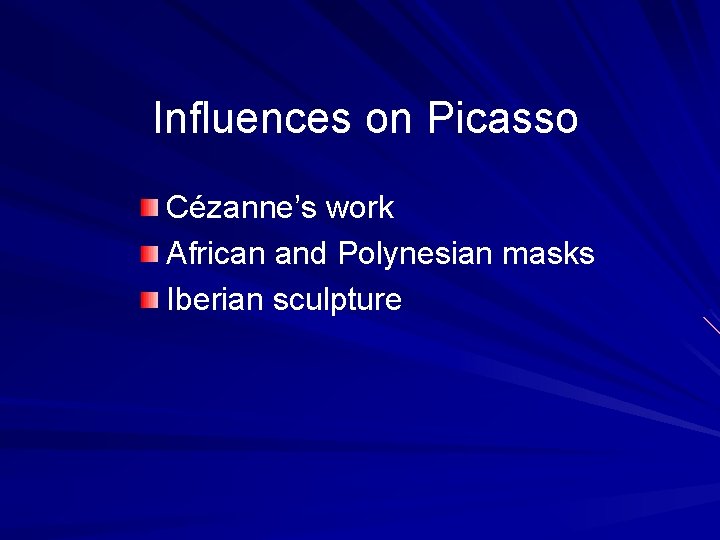 Influences on Picasso

Cézanne’s work
African and Polynesian masks
Iberian sculpture